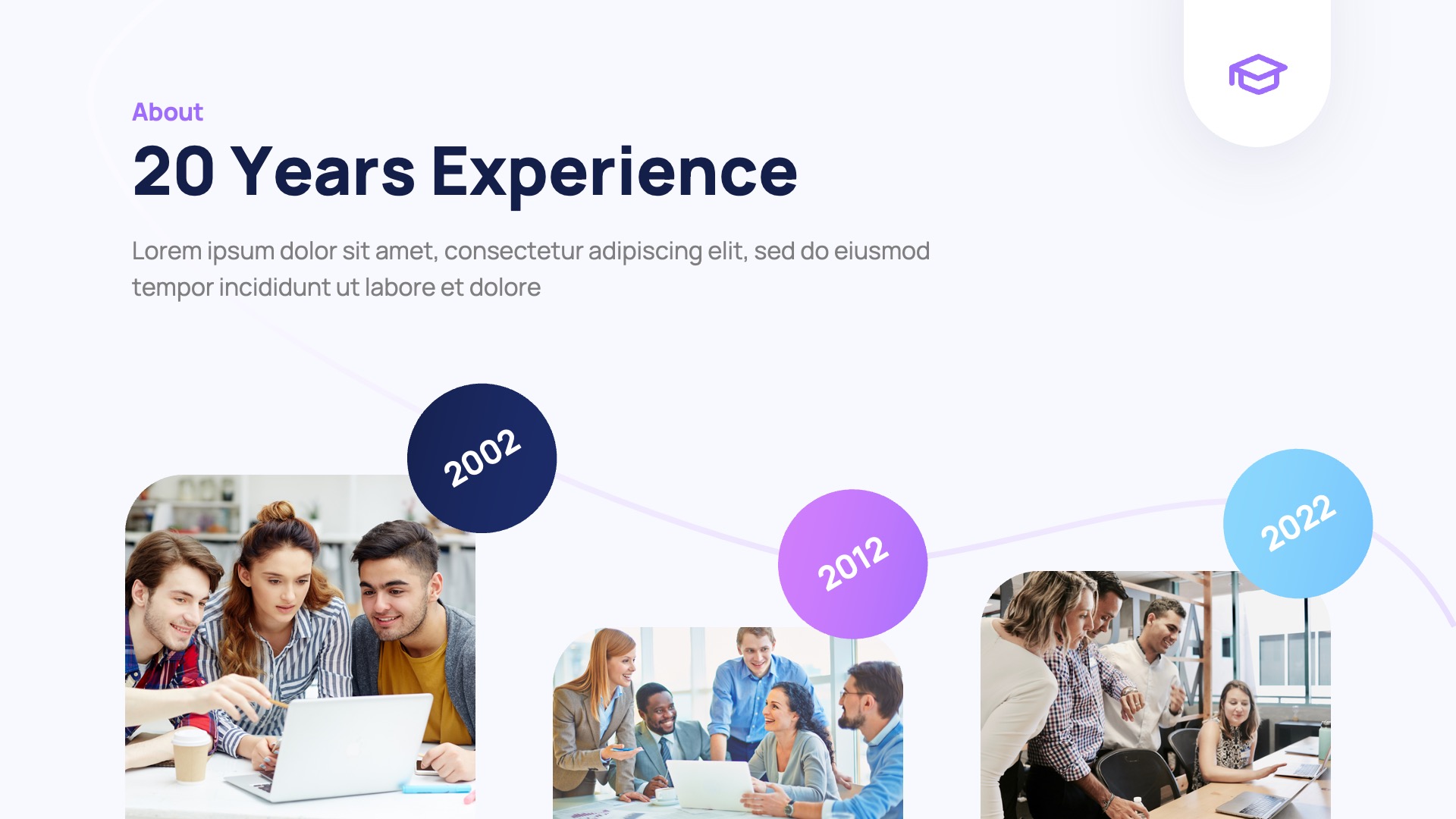 About

20 Years Experience

Lorem ipsum dolor sit amet, consectetur adipiscing elit, sed do eiusmod tempor incididunt ut labore et dolore

2002

2012

2022